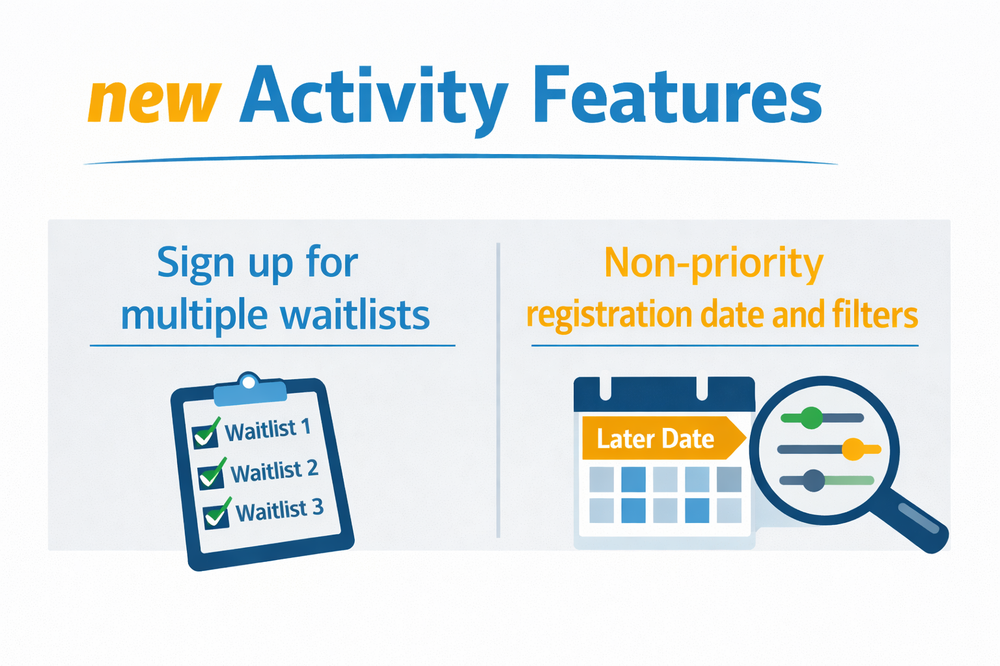 new Activity Features

Sign up for multiple waitlists

Waitlist 1
Waitlist 2
Waitlist 3

Non-priority registration date and filters

Later Date